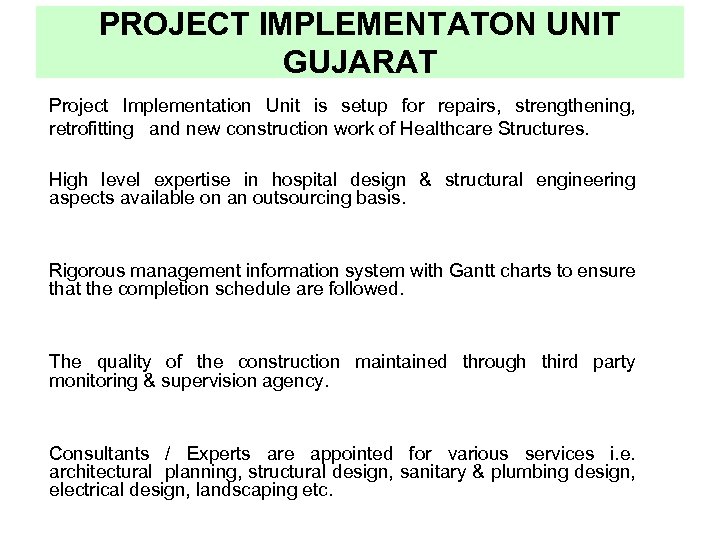 PROJECT IMPLEMENTATON UNIT GUJARAT

Project Implementation Unit is setup for repairs, strengthening, retrofitting and new construction work of Healthcare Structures.

High level expertise in hospital design & structural engineering aspects available on an outsourcing basis.

Rigorous management information system with Gantt charts to ensure that the completion schedule are followed.

The quality of the construction maintained through third party monitoring & supervision agency.

Consultants / Experts are appointed for various services i.e. architectural planning, structural design, sanitary & plumbing design, electrical design, landscaping etc.